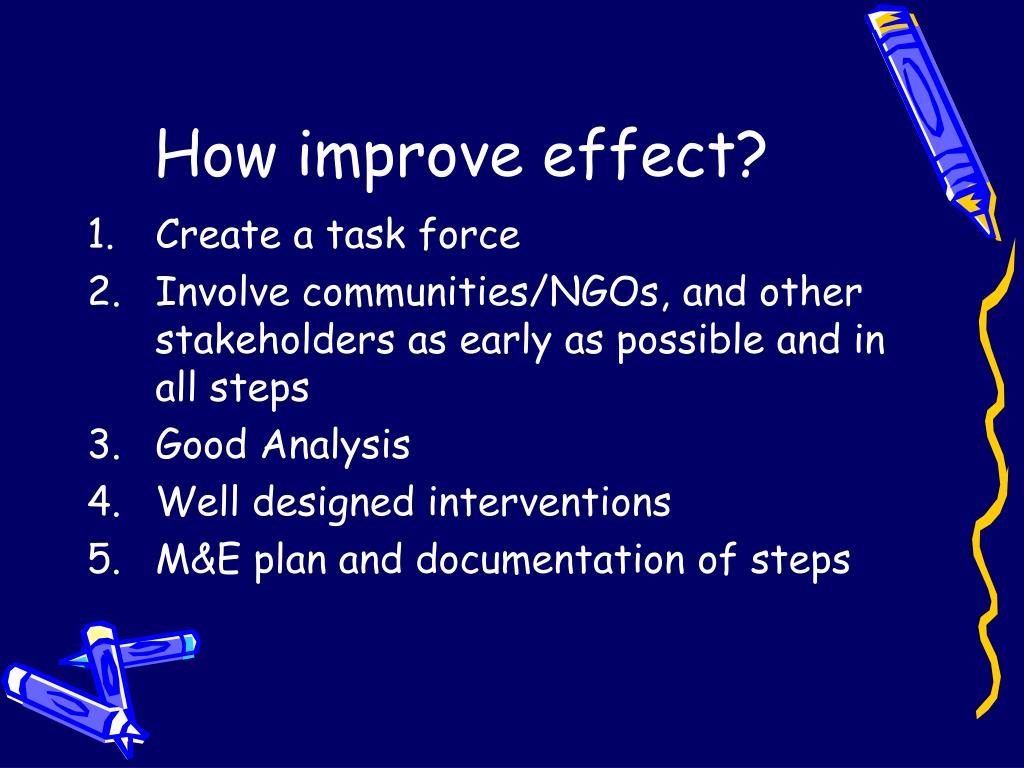 How improve effect?

1. Create a task force
2. Involve communities/NGOs, and other stakeholders as early as possible and in all steps
3. Good Analysis
4. Well designed interventions
5. M&E plan and documentation of steps